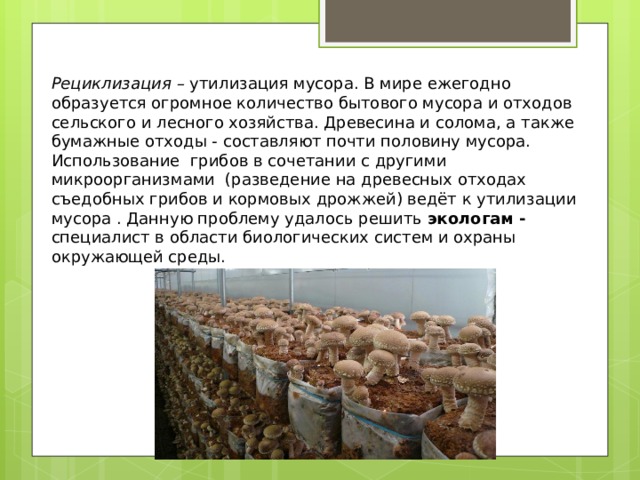 Рециклизация – утилизация мусора. В мире ежегодно образуется огромное количество бытового мусора и отходов сельского и лесного хозяйства. Древесина и солома, а также бумажные отходы - составляют почти половину мусора. Использование грибов в сочетании с другими микроорганизмами (разведение на древесных отходах съедобных грибов и кормовых дрожжей) ведёт к утилизации мусора . Данную проблему удалось решить экологам - специалист в области биологических систем и охраны окружающей среды.